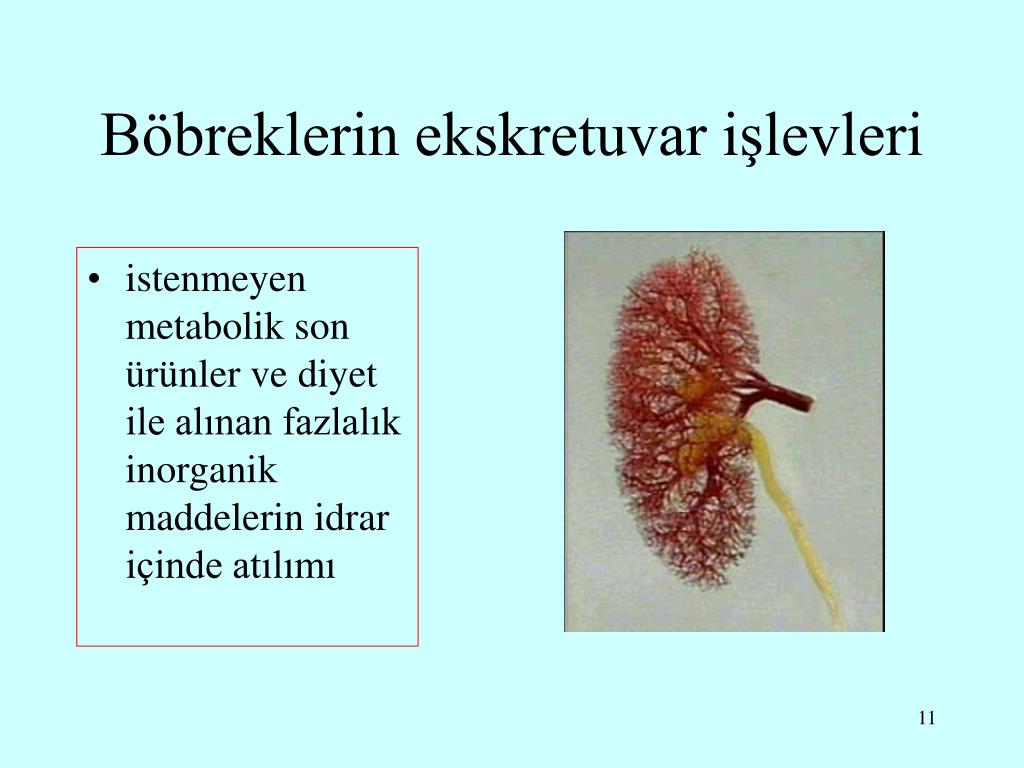 Böbreklerin ekskretuvar işlevleri

• istenmeyen metabolik son ürünler ve diyet ile alınan fazlalık inorganik maddelerin idrar içinde atılımı

11